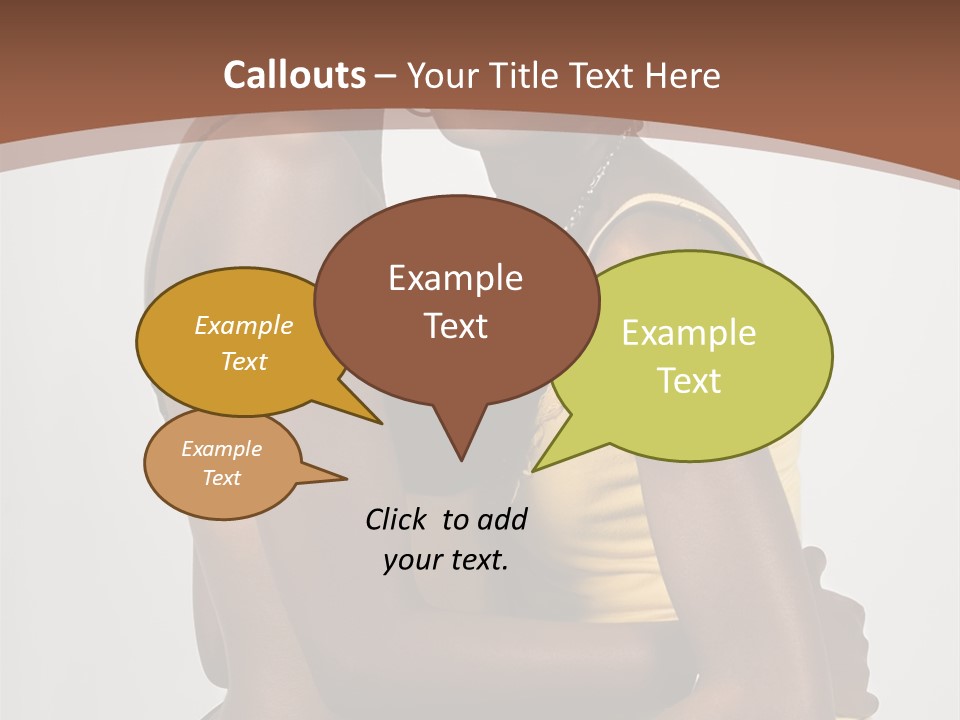 Callouts – Your Title Text Here

Example Text

Example Text

Example Text

Example Text

Click to add your text.